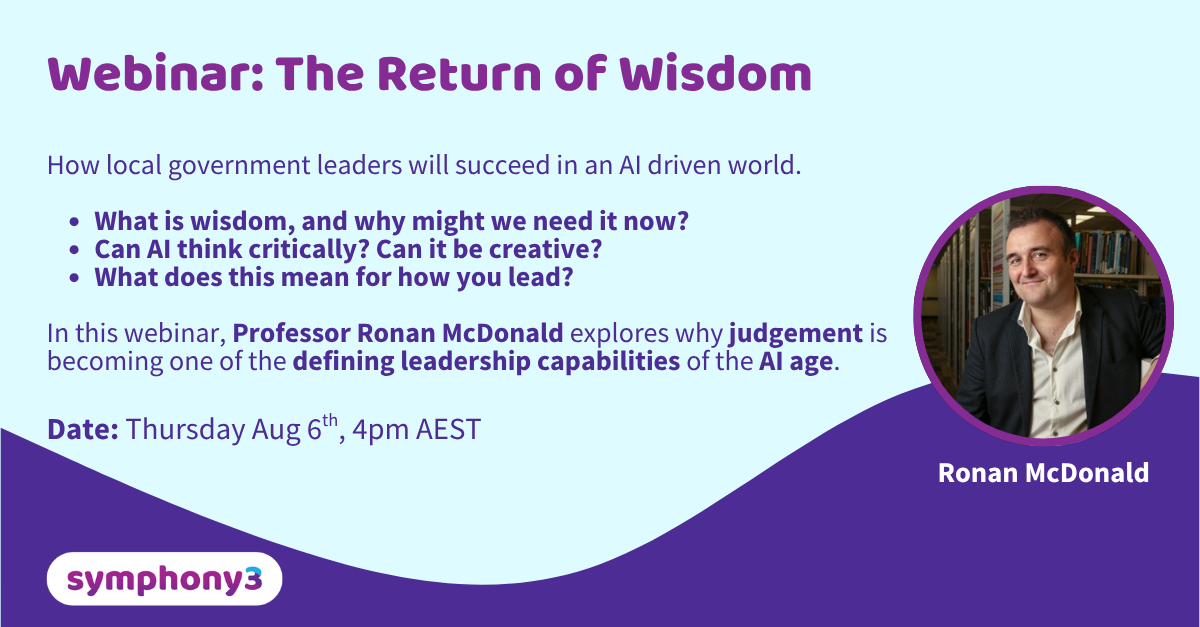 Webinar: The Return of Wisdom

How local government leaders will succeed in an AI driven world.

- What is wisdom, and why might we need it now?
- Can AI think critically? Can it be creative?
- What does this mean for how you lead?

In this webinar, Professor Ronan McDonald explores why judgement is becoming one of the defining leadership capabilities of the AI age.

Date: Thursday Aug 6$^{th}$, 4pm AEST

Ronan McDonald

symphony3